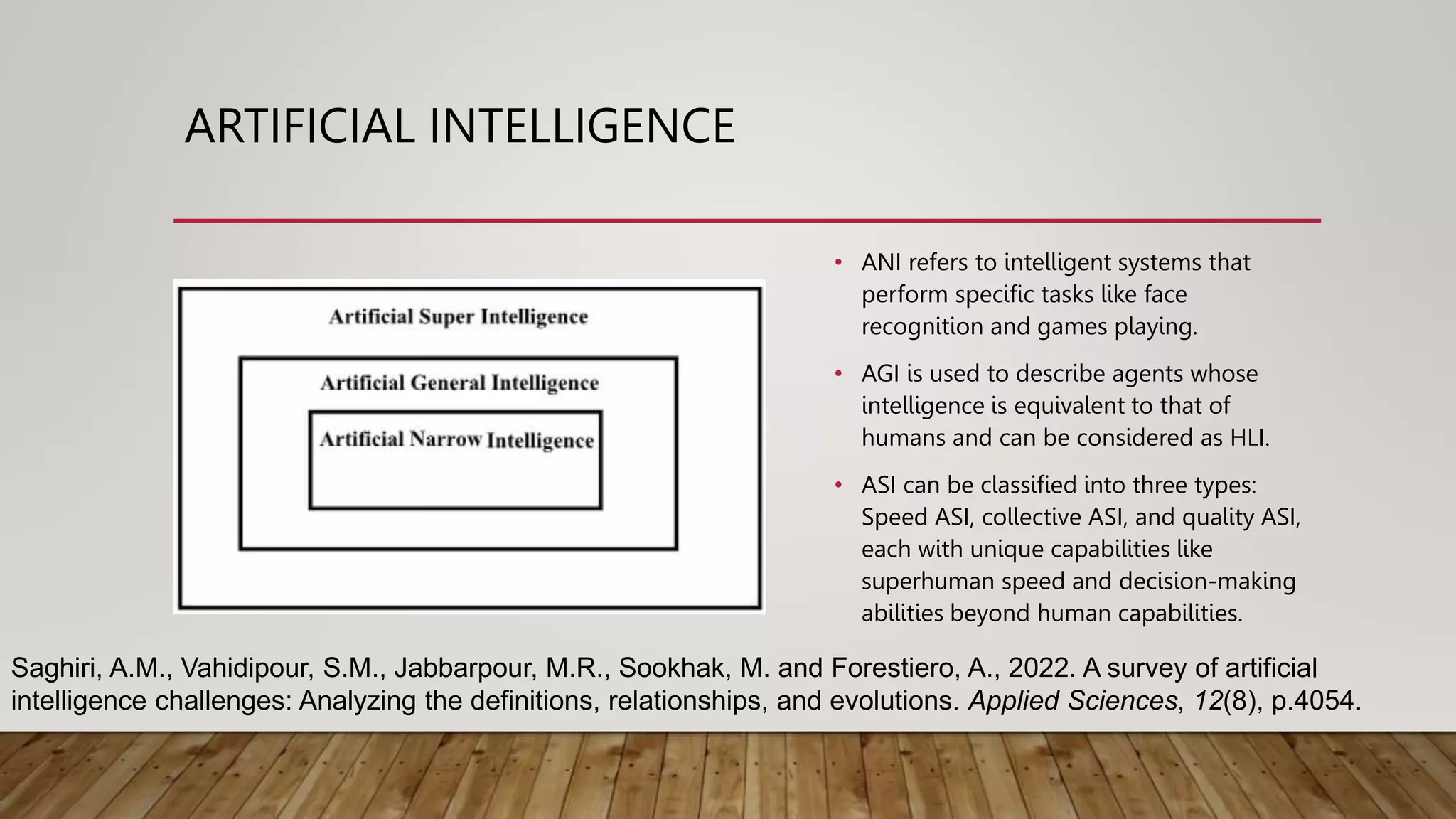 ARTIFICIAL INTELLIGENCE

Artificial Super Intelligence

Artificial General Intelligence

Artificial Narrow Intelligence

• ANI refers to intelligent systems that perform specific tasks like face recognition and games playing.

• AGI is used to describe agents whose intelligence is equivalent to that of humans and can be considered as HLI.

• ASI can be classified into three types: Speed ASI, collective ASI, and quality ASI, each with unique capabilities like superhuman speed and decision-making abilities beyond human capabilities.

Saghiri, A.M., Vahidipour, S.M., Jabbarpour, M.R., Sookhak, M. and Forestiero, A., 2022. A survey of artificial intelligence challenges: Analyzing the definitions, relationships, and evolutions. Applied Sciences, 12(8), p.4054.